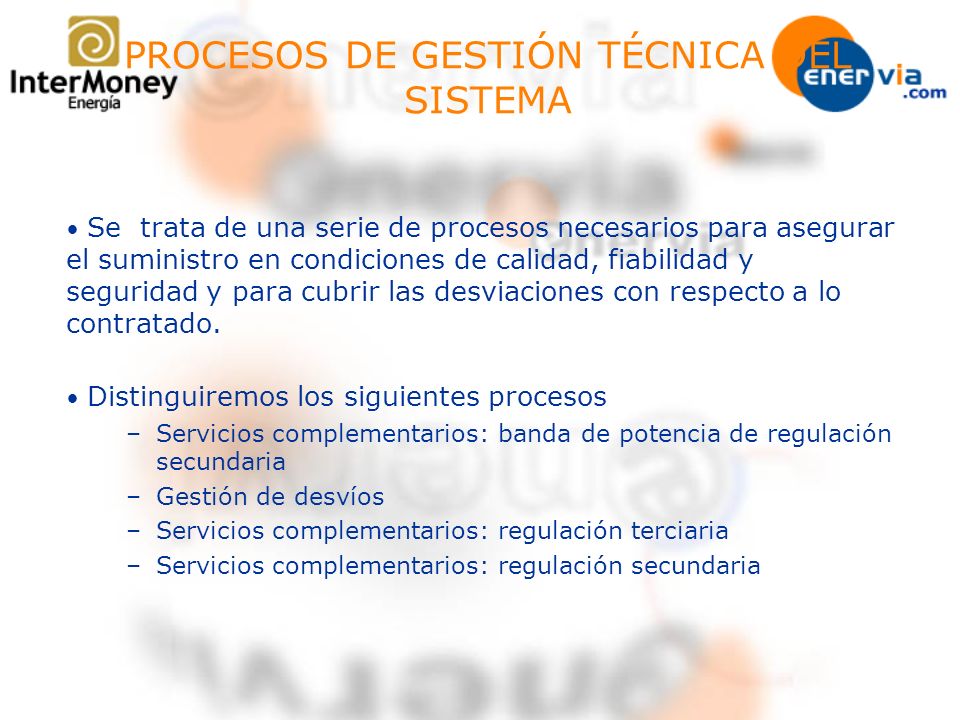 InterMoney
Energía

PROCESOS DE GESTIÓN TÉCNICA DEL SISTEMA

enervia.com

• Se trata de una serie de procesos necesarios para asegurar el suministro en condiciones de calidad, fiabilidad y seguridad y para cubrir las desviaciones con respecto a lo contratado.

• Distinguiremos los siguientes procesos
– Servicios complementarios: banda de potencia de regulación secundaria
– Gestión de desvíos
– Servicios complementarios: regulación terciaria
– Servicios complementarios: regulación secundaria